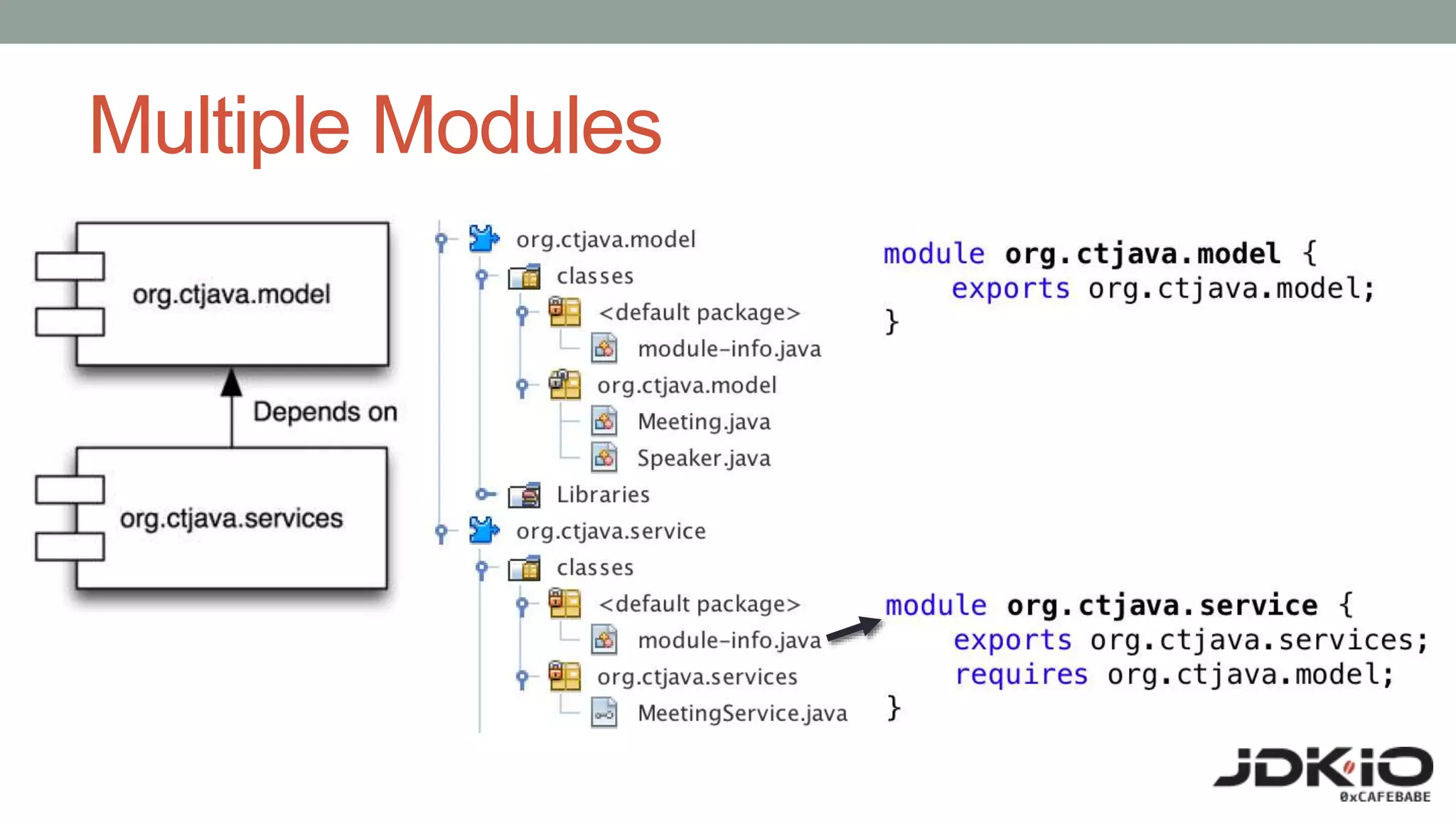 Multiple Modules

org.ctjava.model

Depends on

org.ctjava.services

org.ctjava.model
classes
<default package>
module-info.java
org.ctjava.model
Meeting.java
Speaker.java
Libraries
org.ctjava.service
classes
<default package>
module-info.java
org.ctjava.services
MeetingService.java

module org.ctjava.model {
exports org.ctjava.model;
}

module org.ctjava.service {
exports org.ctjava.services;
requires org.ctjava.model;
}

JDKIO
0xCAFEBABE